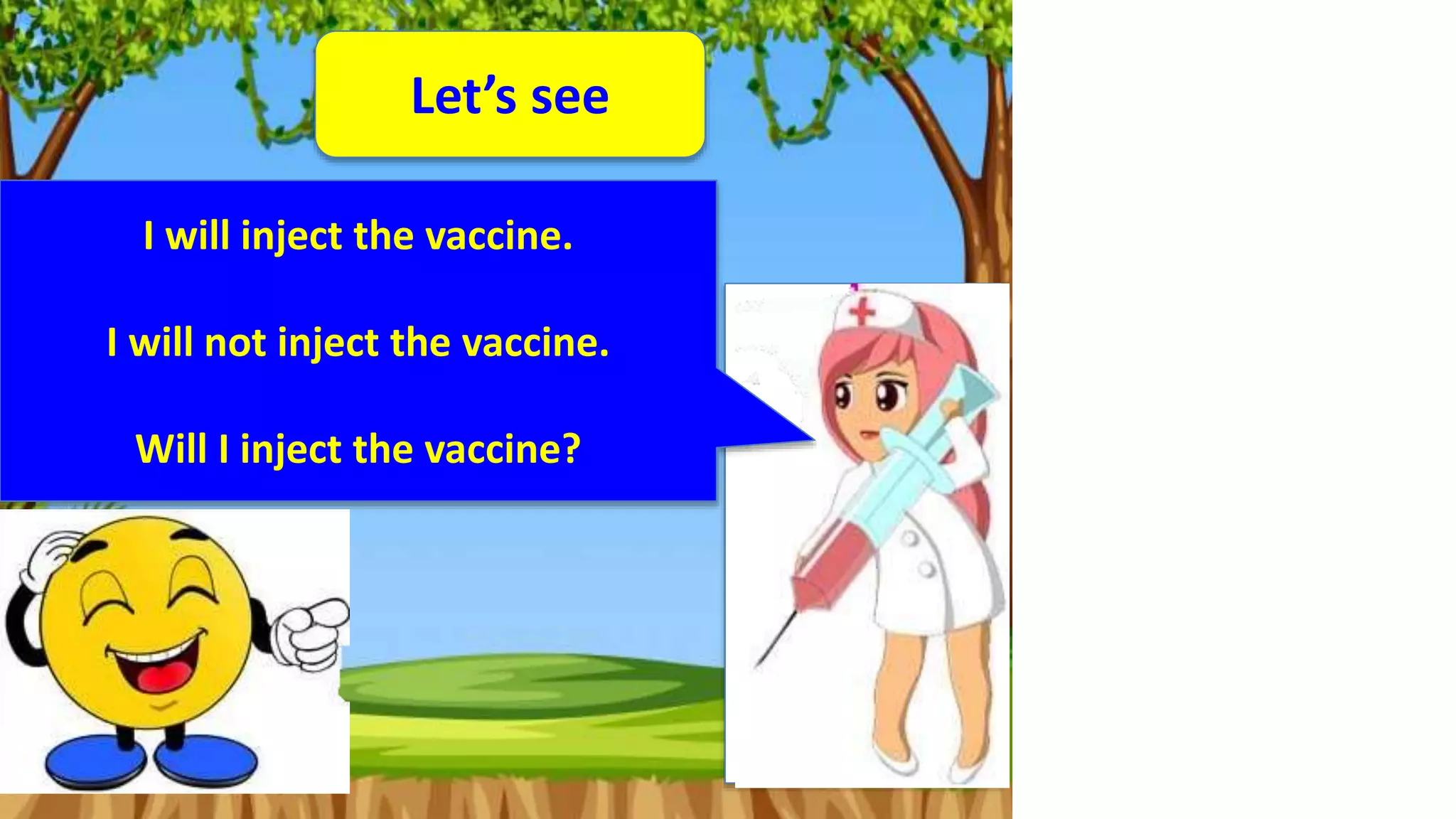 Let’s see

I will inject the vaccine.

I will not inject the vaccine.

Will I inject the vaccine?